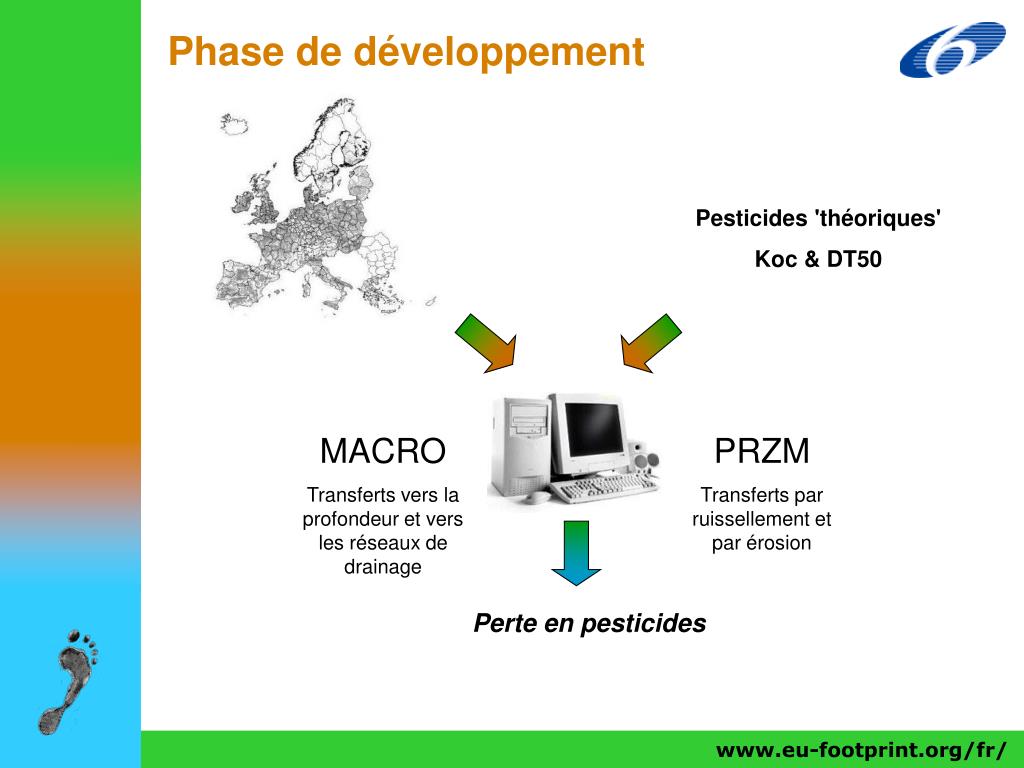 Phase de développement

Pesticides 'théoriques'

Koc & DT50

MACRO

Transferts vers la profondeur et vers les réseaux de drainage

PRZM

Transferts par ruissellement et par érosion

Perte en pesticides

www.eu-footprint.org/fr/